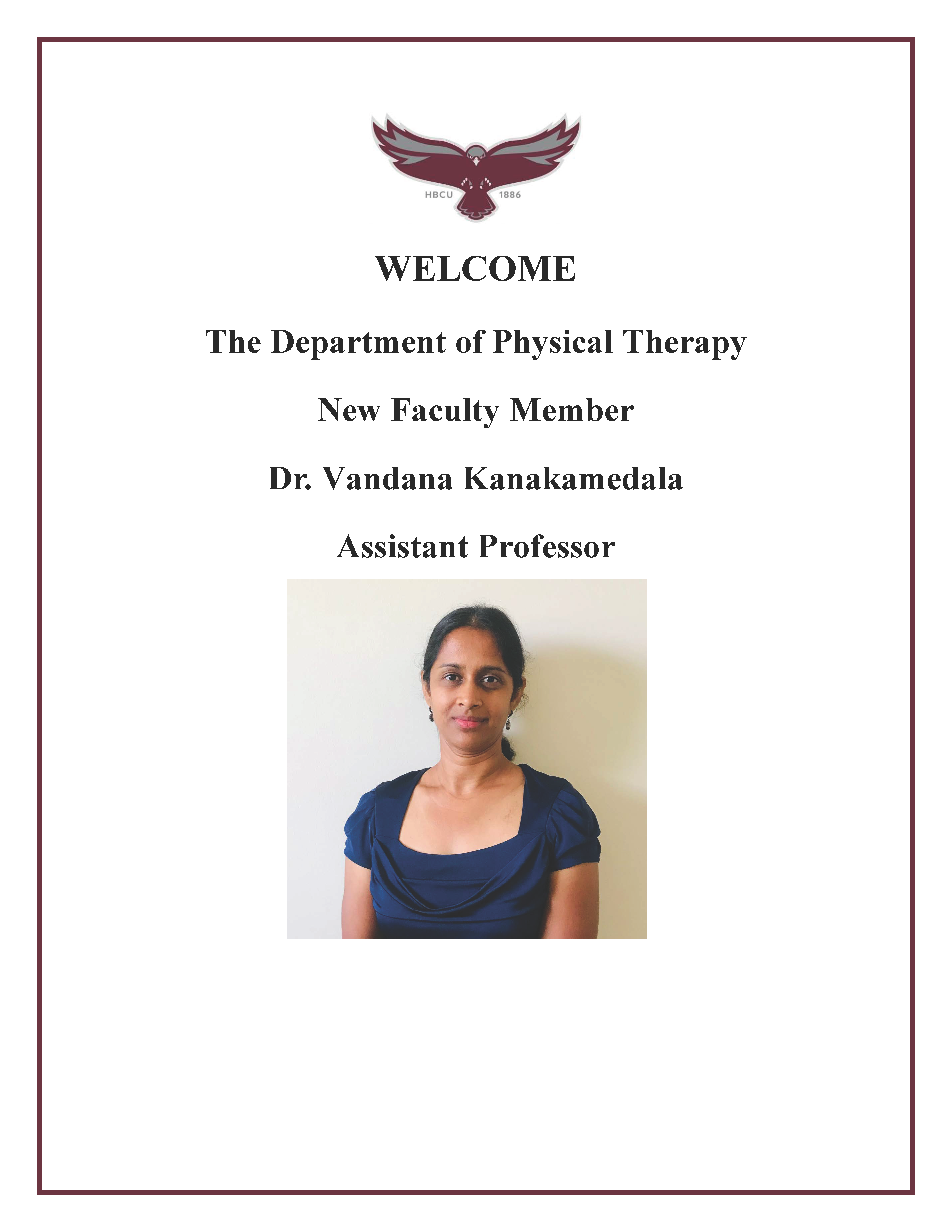 HBCU 1886

WELCOME

The Department of Physical Therapy

New Faculty Member

Dr. Vandana Kanakamedala

Assistant Professor